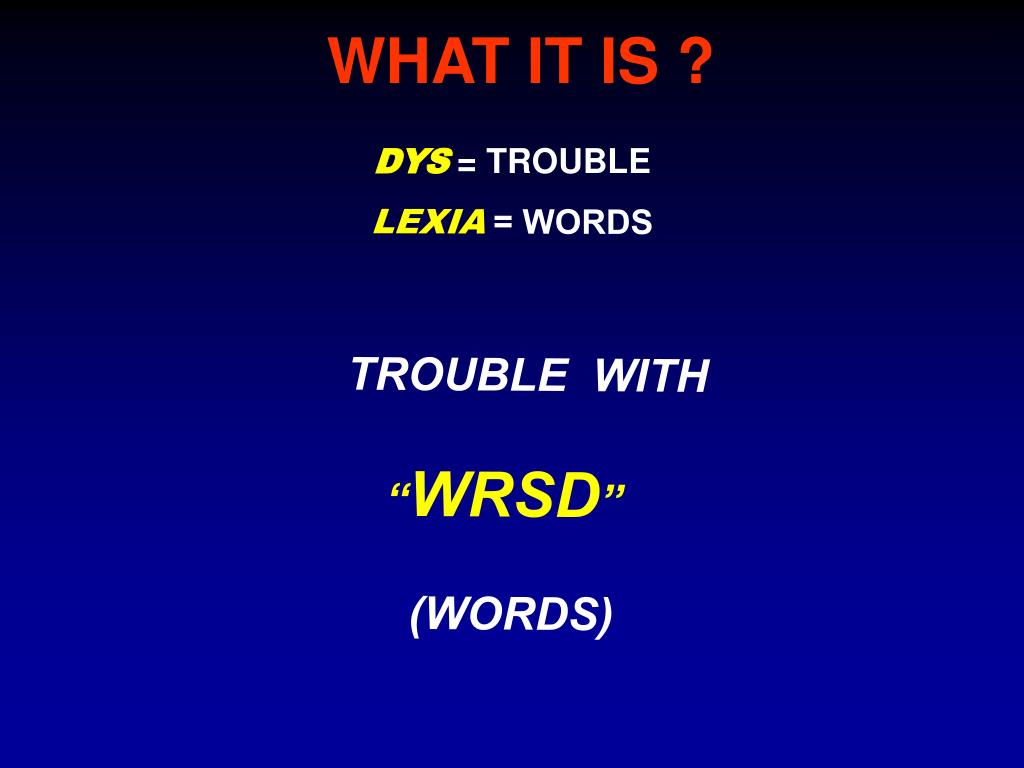 WHAT IT IS ?

DYS = TROUBLE

LEXIA = WORDS

TROUBLE WITH

“WRSD”

(WORDS)